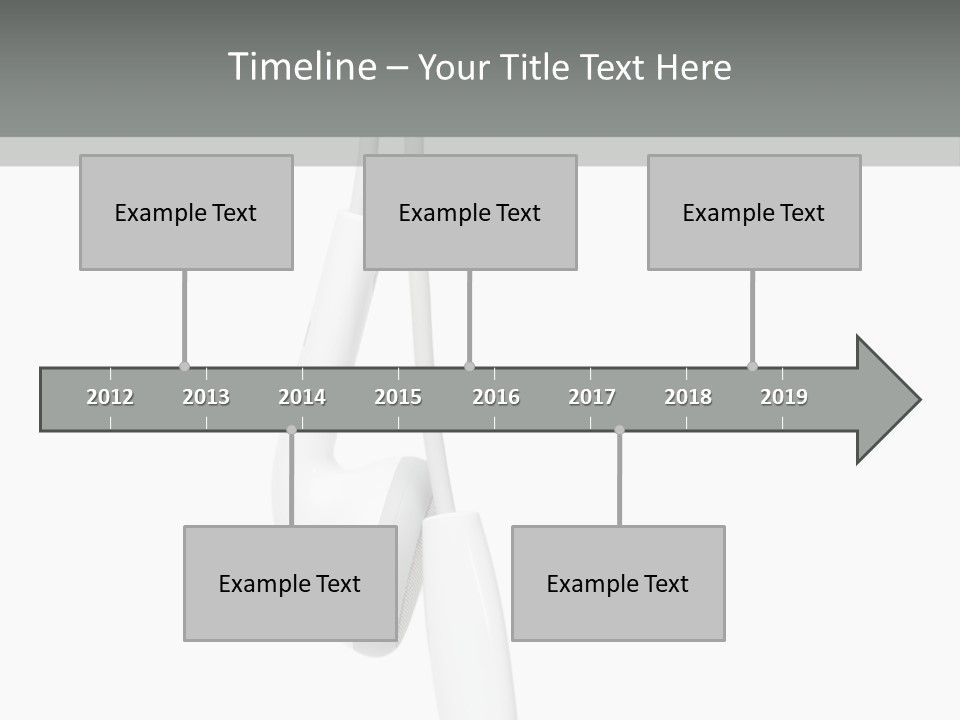 Timeline – Your Title Text Here

Example Text

Example Text

Example Text

2012 2013 2014 2015 2016 2017 2018 2019

Example Text

Example Text